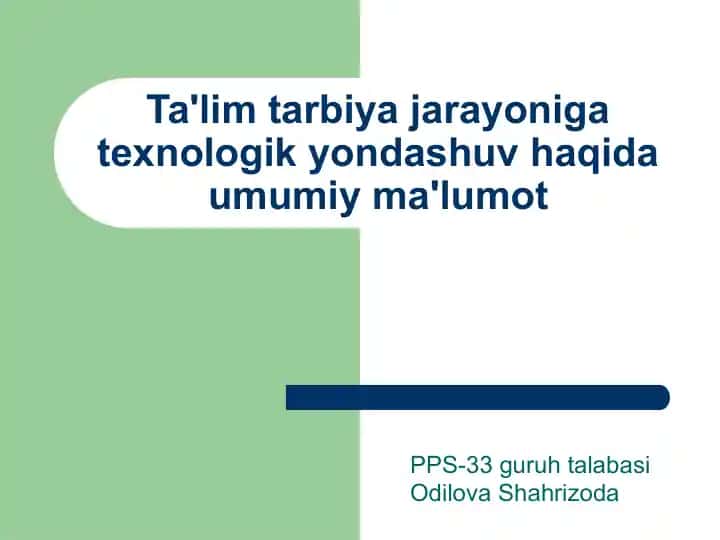 Ta'lim tarbiya jarayoniga texnologik yondashuv haqida umumiy ma'lumot

PPS-33 guruh talabasi
Odilova Shahrizoda